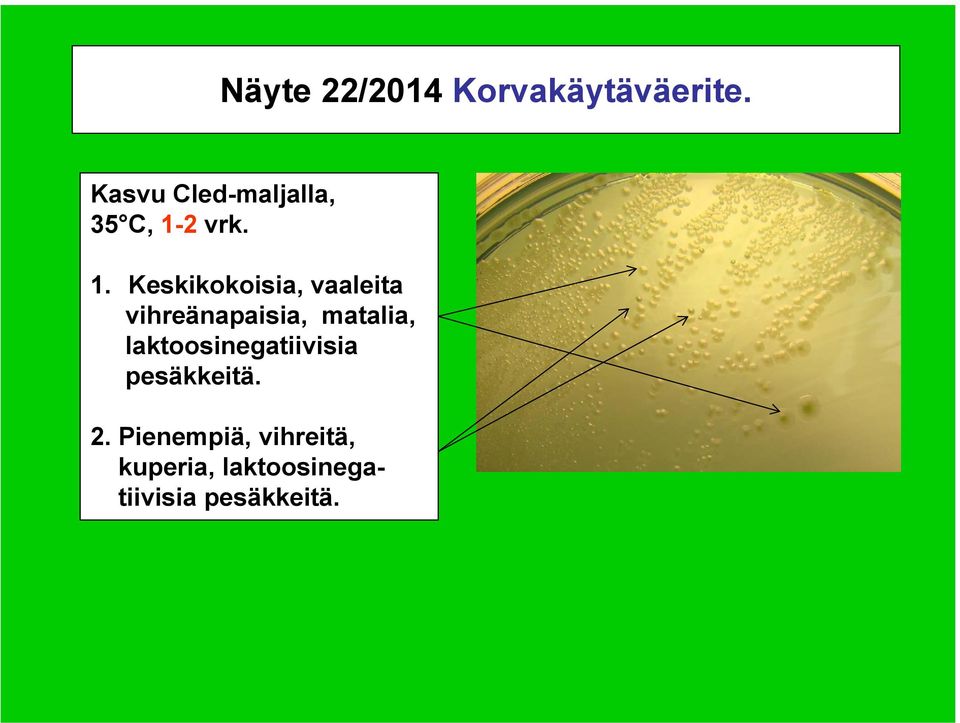 Näyte 22/2014 Korvakäytäväerite.

Kasvu Cled-maljalla, 35°C, 1-2 vrk.

1. Keskikokoisia, vaaleita vihreänapaisia, matalia, laktoosinegatiivisia pesäkkeitä.

2. Pienempiä, vihreitä, kuperia, laktoosinegatiivisia pesäkkeitä.